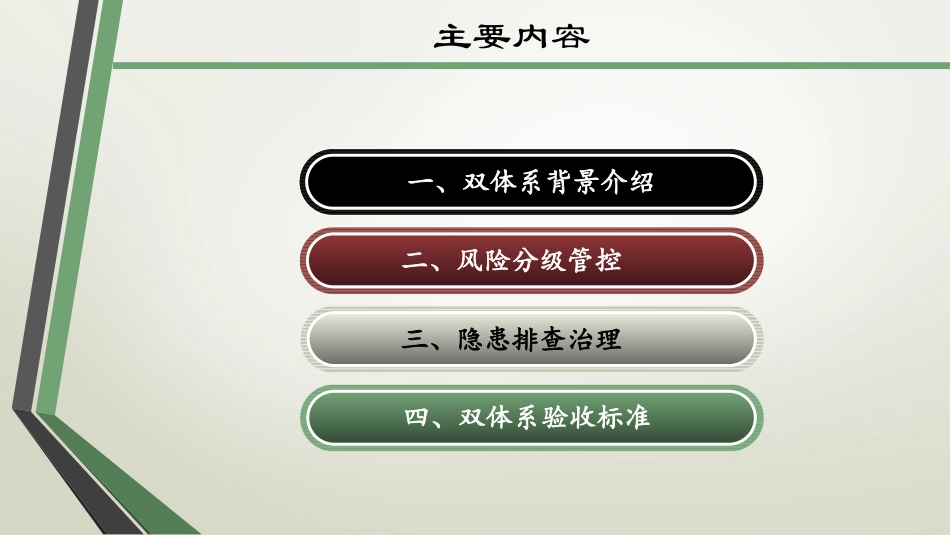 主要内容

一、双体系背景介绍

二、风险分级管控

三、隐患排查治理

四、双体系验收标准